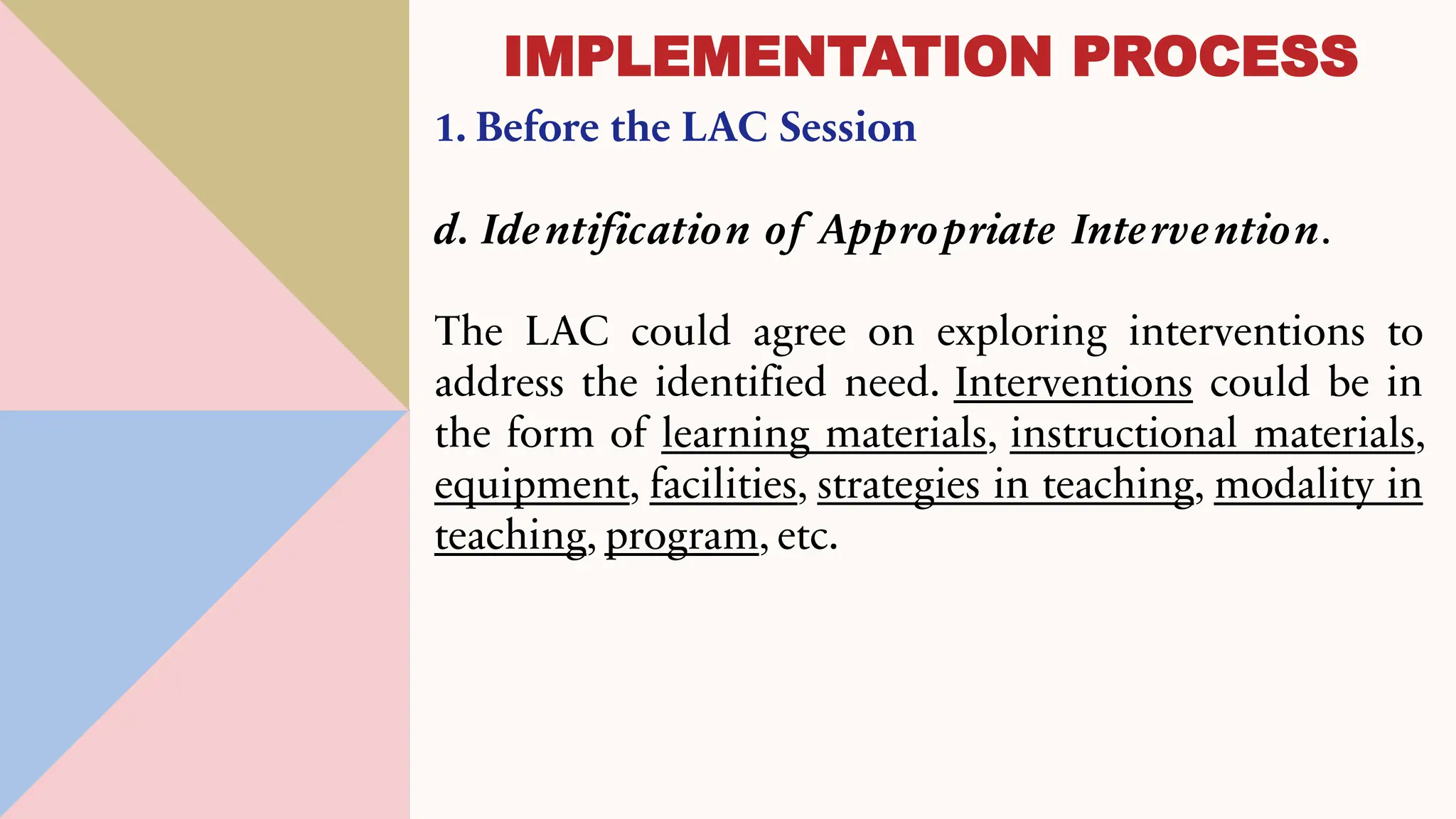 IMPLEMENTATION PROCESS

1. Before the LAC Session

d. Identification of Appropriate Intervention.

The LAC could agree on exploring interventions to address the identified need. Interventions could be in the form of learning materials, instructional materials, equipment, facilities, strategies in teaching, modality in teaching, program, etc.